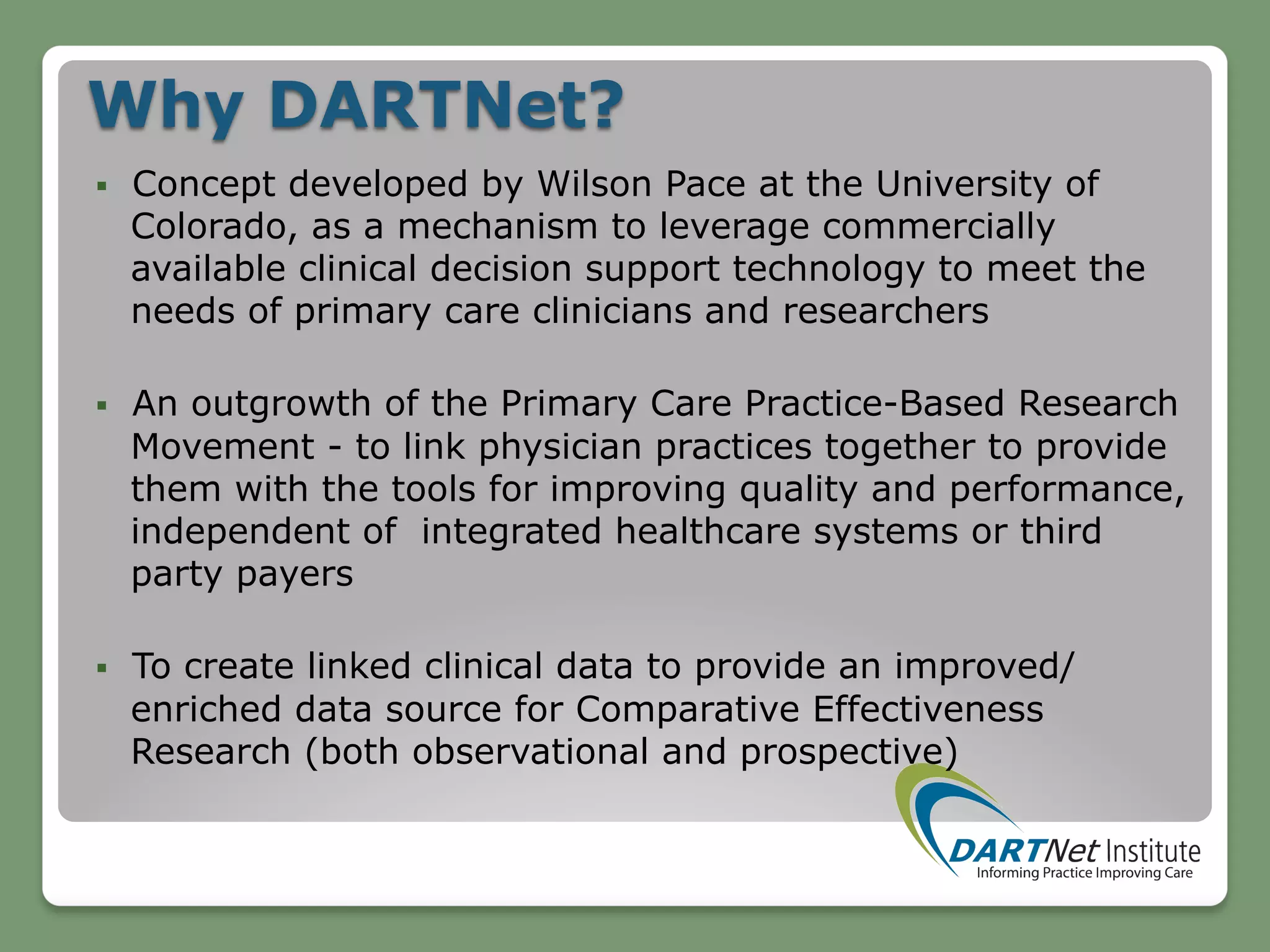 Why DARTNet?

▪ Concept developed by Wilson Pace at the University of Colorado, as a mechanism to leverage commercially available clinical decision support technology to meet the needs of primary care clinicians and researchers

▪ An outgrowth of the Primary Care Practice-Based Research Movement - to link physician practices together to provide them with the tools for improving quality and performance, independent of integrated healthcare systems or third party payers

▪ To create linked clinical data to provide an improved/ enriched data source for Comparative Effectiveness Research (both observational and prospective)

DARTNet Institute
Informing Practice Improving Care